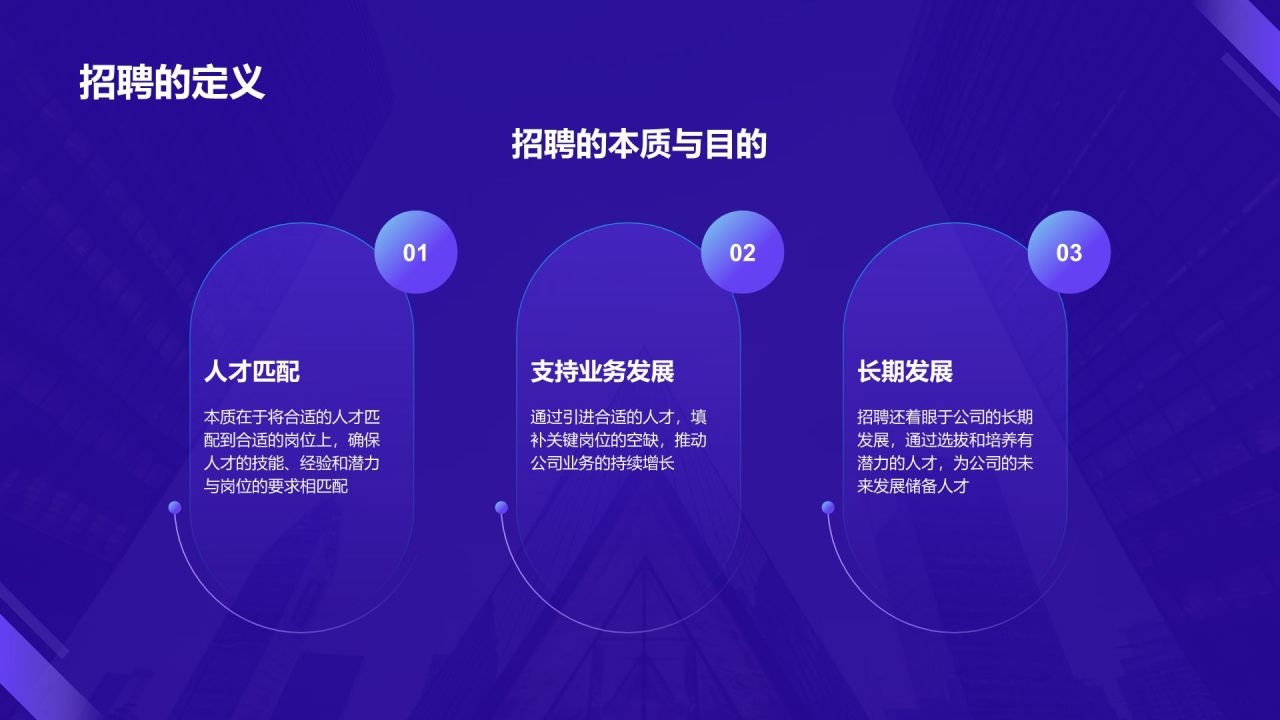 招聘的定义

招聘的本质与目的

01

人才匹配

本质在于将合适的人才匹配到合适的岗位上，确保人才的技能、经验和潜力与岗位的要求相匹配

02

支持业务发展

通过引进合适的人才，填补关键岗位的空缺，推动公司业务的持续增长

03

长期发展

招聘还着眼于公司的长期发展，通过选拔和培养有潜力的人才，为公司的未来发展储备人才